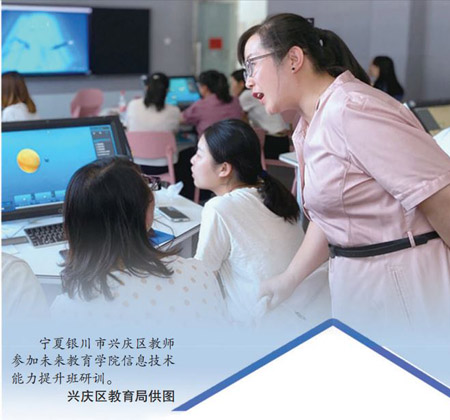 宁夏银川市兴庆区教师参加未来教育学院信息技术能力提升班研训。
兴庆区教育局供图